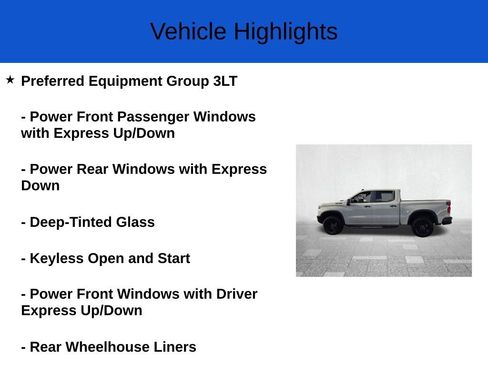 Vehicle Highlights

★ Preferred Equipment Group 3LT

- Power Front Passenger Windows with Express Up/Down

- Power Rear Windows with Express Down

- Deep-Tinted Glass

- Keyless Open and Start

- Power Front Windows with Driver Express Up/Down

- Rear Wheelhouse Liners